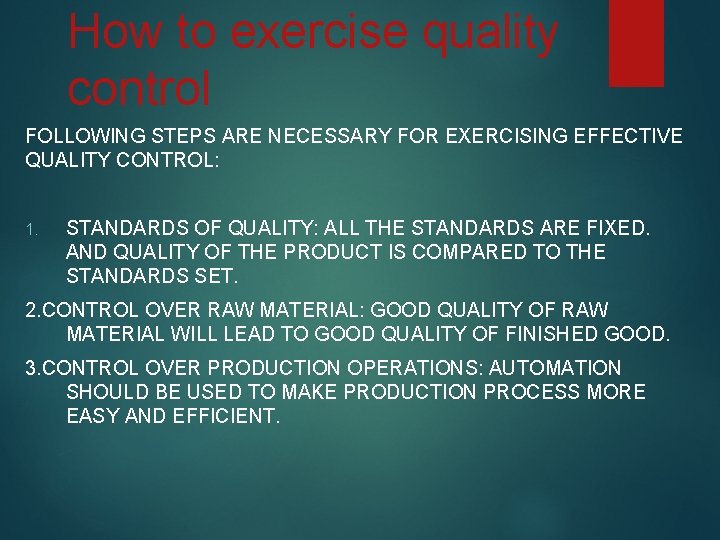 How to exercise quality control

FOLLOWING STEPS ARE NECESSARY FOR EXERCISING EFFECTIVE QUALITY CONTROL:

1. STANDARDS OF QUALITY: ALL THE STANDARDS ARE FIXED. AND QUALITY OF THE PRODUCT IS COMPARED TO THE STANDARDS SET.

2.CONTROL OVER RAW MATERIAL: GOOD QUALITY OF RAW MATERIAL WILL LEAD TO GOOD QUALITY OF FINISHED GOOD.

3.CONTROL OVER PRODUCTION OPERATIONS: AUTOMATION SHOULD BE USED TO MAKE PRODUCTION PROCESS MORE EASY AND EFFICIENT.